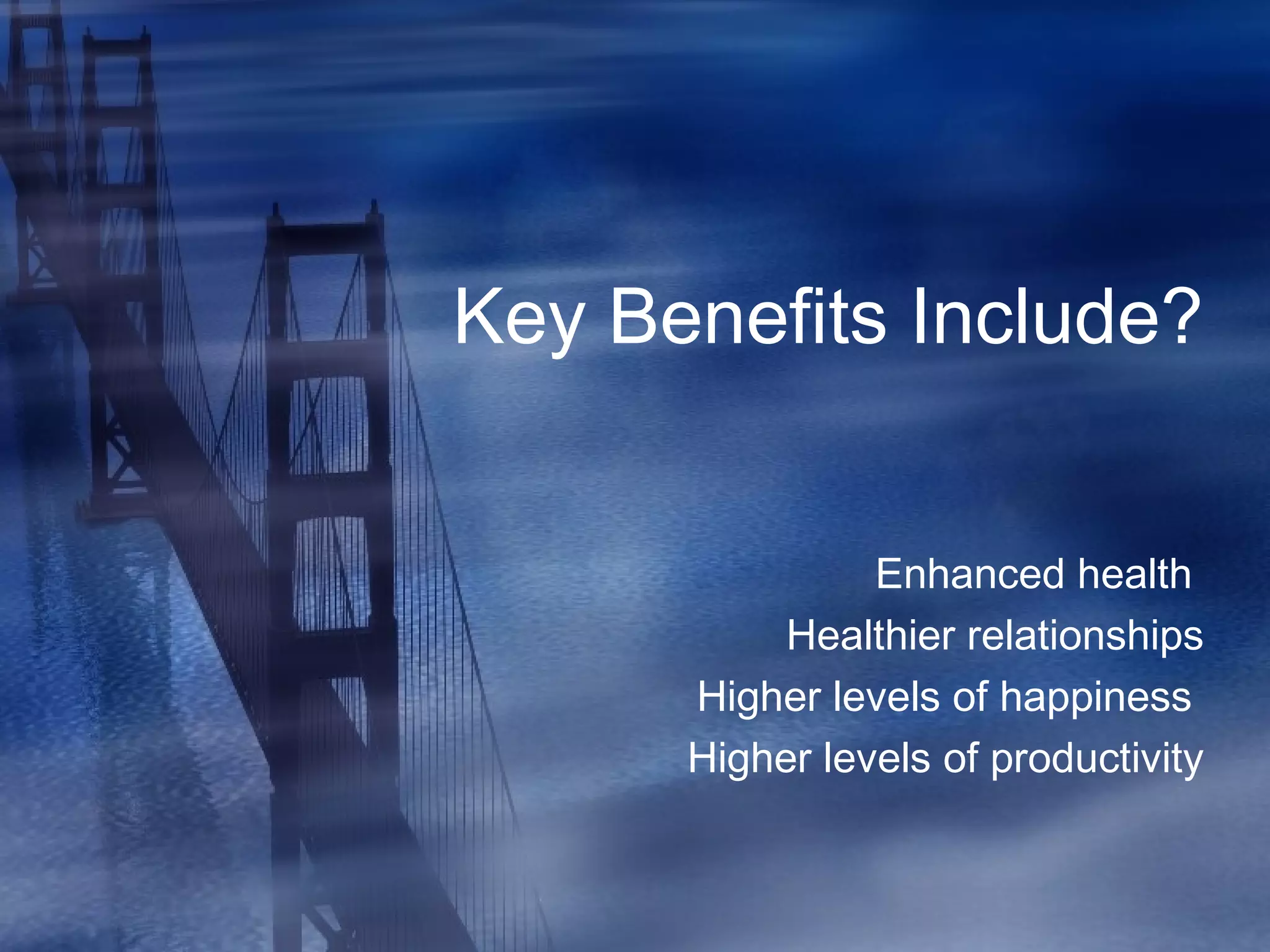 Key Benefits Include?

Enhanced health
Healthier relationships
Higher levels of happiness
Higher levels of productivity